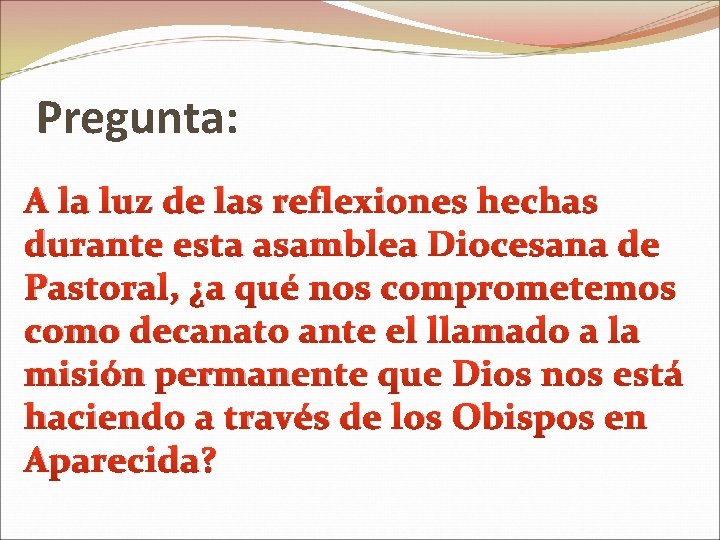 Pregunta:

A la luz de las reflexiones hechas durante esta asamblea Diocesana de Pastoral, ¿a qué nos comprometemos como decanato ante el llamado a la misión permanente que Dios nos está haciendo a través de los Obispos en Aparecida?